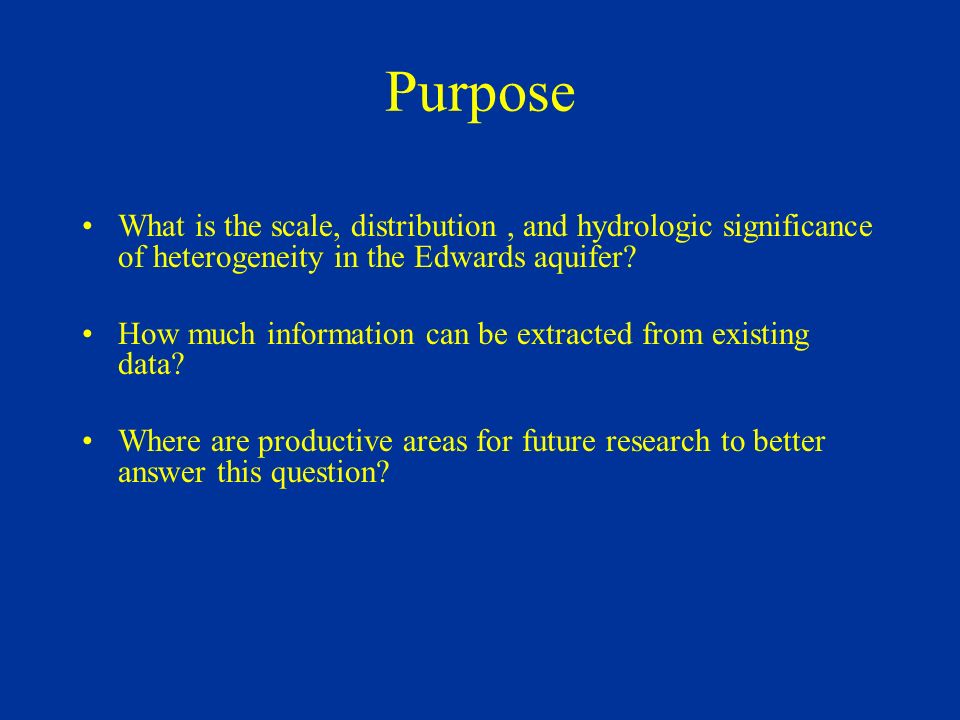 Purpose

• What is the scale, distribution , and hydrologic significance of heterogeneity in the Edwards aquifer?

• How much information can be extracted from existing data?

• Where are productive areas for future research to better answer this question?